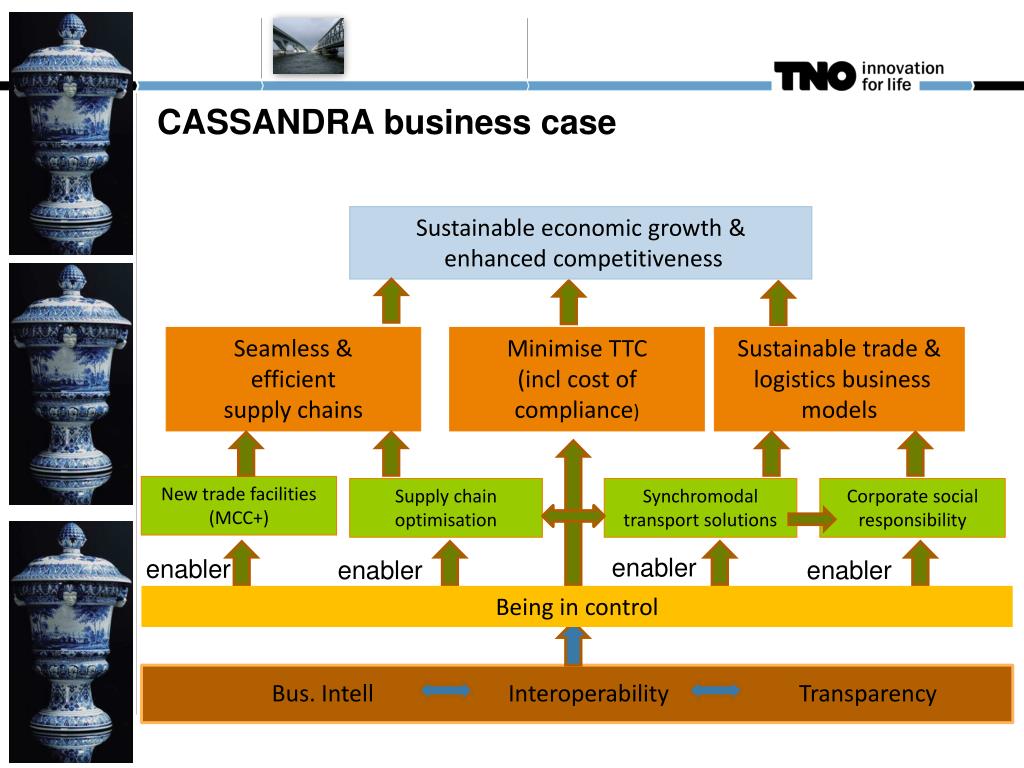 TNO innovation for life

CASSANDRA business case

Sustainable economic growth & enhanced competitiveness

Seamless & efficient supply chains

Minimise TTC (incl cost of compliance)

Sustainable trade & logistics business models

New trade facilities (MCC+)

Supply chain optimisation

Synchromodal transport solutions

Corporate social responsibility

enabler

enabler

enabler

enabler

Being in control

Bus. Intell

Interoperability

Transparency